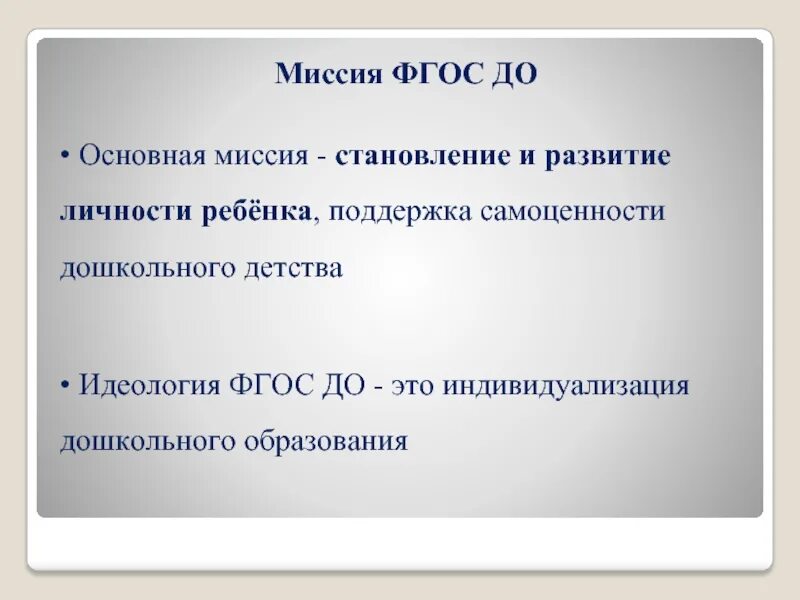 Миссия ФГОС ДО

• Основная миссия - становление и развитие личности ребёнка, поддержка самоценности дошкольного детства

• Идеология ФГОС ДО - это индивидуализация дошкольного образования